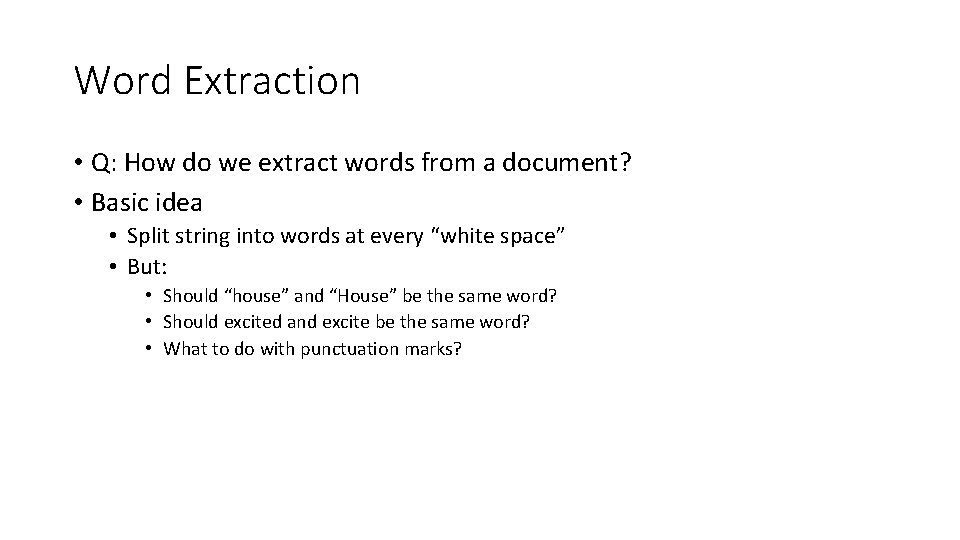 Word Extraction

• Q: How do we extract words from a document?
• Basic idea
  • Split string into words at every “white space”
  • But:
    • Should “house” and “House” be the same word?
    • Should excited and excite be the same word?
    • What to do with punctuation marks?